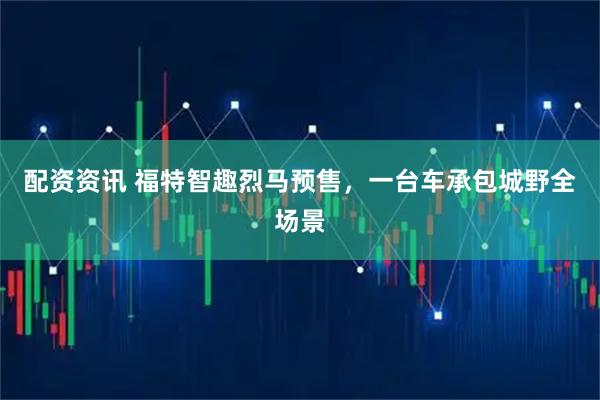 配资资讯 福特智趣烈马预售，一台车承包城野全场景